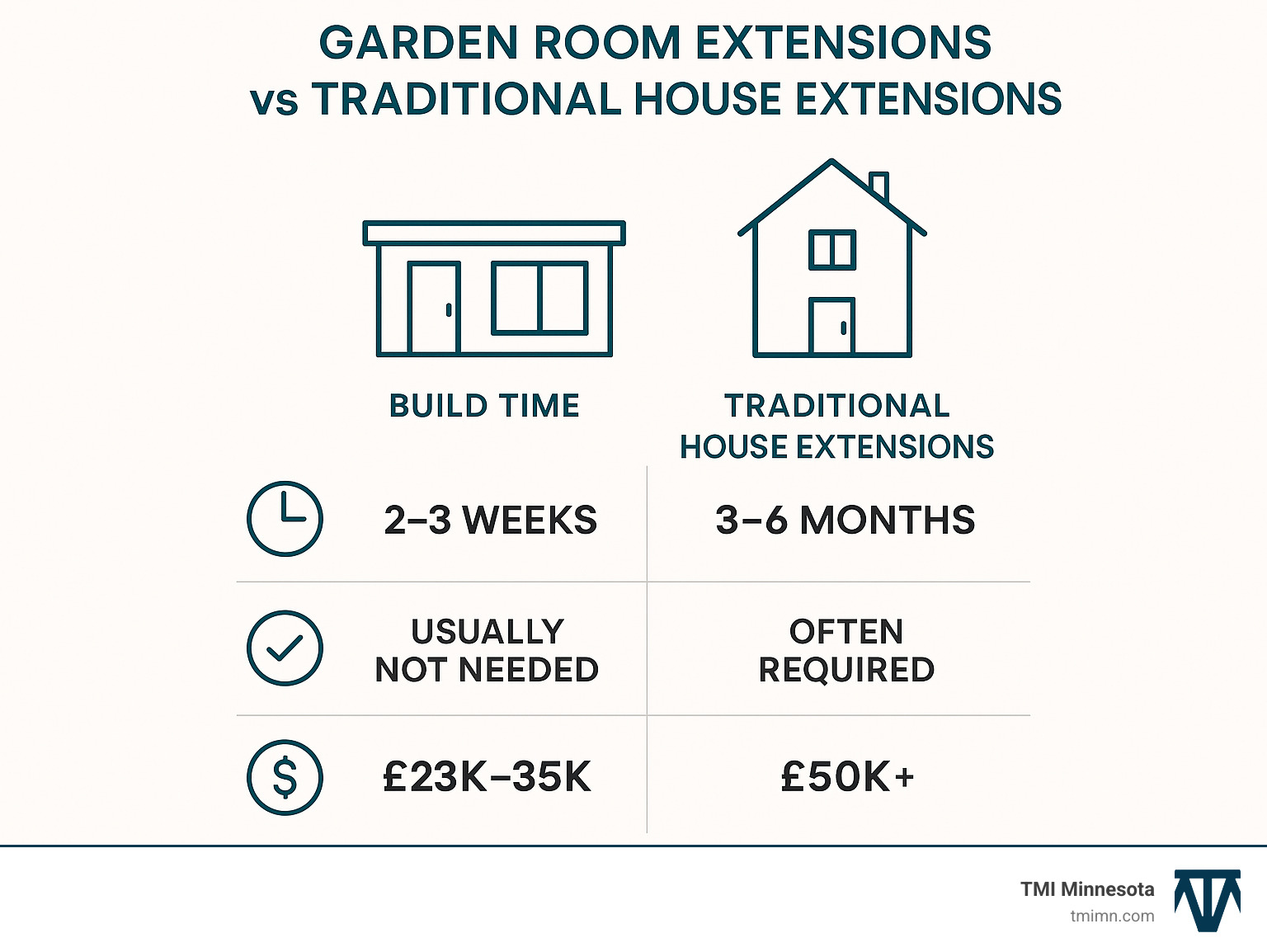 GARDEN ROOM EXTENSIONS
vs TRADITIONAL HOUSE EXTENSIONS

| BUILD TIME | TRADITIONAL HOUSE EXTENSIONS |
|---|---|
| 2–3 WEEKS | 3–6 MONTHS |
| USUALLY NOT NEEDED | OFTEN REQUIRED |
| £23K–35K | £50K+ |

TMI Minnesota
tmimn.com